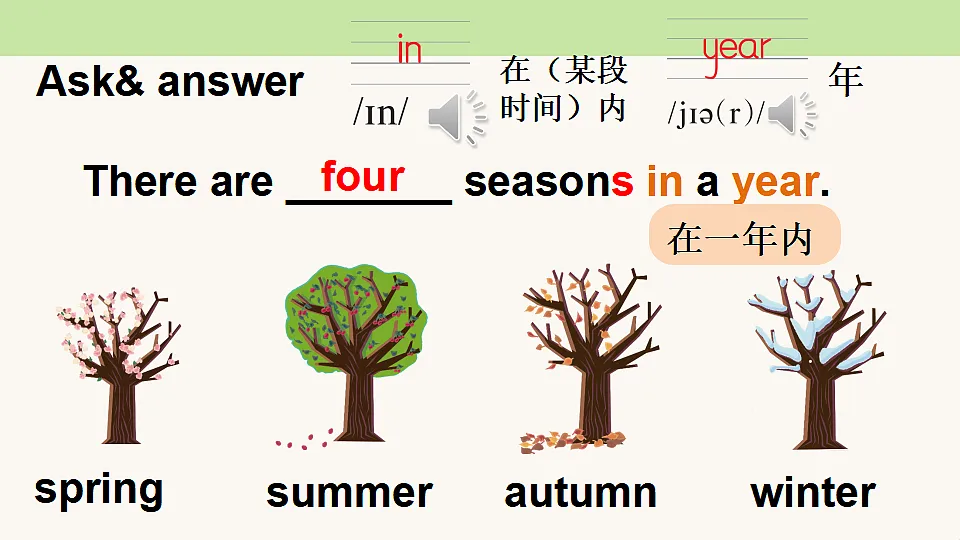 Ask& answer

in
/ɪn/
在（某段时间）内

year
/jɪə(r)/
年

There are four seasons in a year.

在一年内

spring summer autumn winter